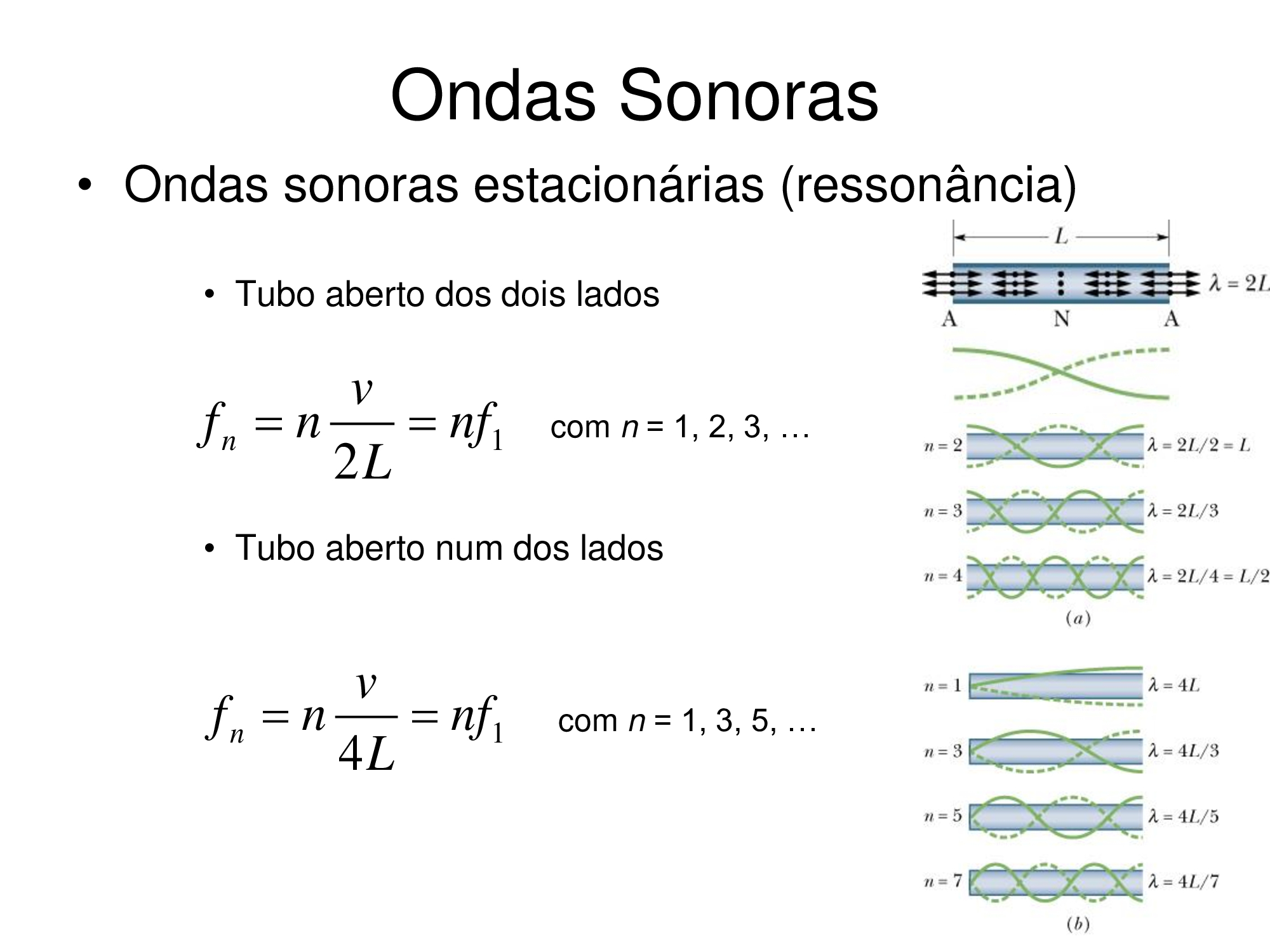 Ondas Sonoras

• Ondas sonoras estacionárias (ressonância)

• Tubo aberto dos dois lados

$f_n = n\frac{v}{2L} = nf_1$ com $n$ = 1, 2, 3, …

• Tubo aberto num dos lados

$f_n = n\frac{v}{4L} = nf_1$ com $n$ = 1, 3, 5, …

$L$

$\lambda = 2L$

A N A

$n = 2$ $\lambda = 2L/2 = L$

$n = 3$ $\lambda = 2L/3$

$n = 4$ $\lambda = 2L/4 = L/2$

$(a)$

$n = 1$ $\lambda = 4L$

$n = 3$ $\lambda = 4L/3$

$n = 5$ $\lambda = 4L/5$

$n = 7$ $\lambda = 4L/7$

$(b)$